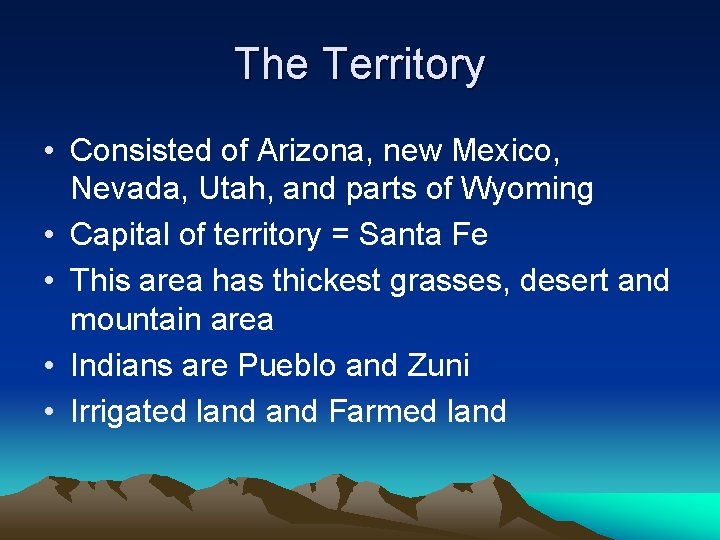 The Territory

• Consisted of Arizona, new Mexico, Nevada, Utah, and parts of Wyoming
• Capital of territory = Santa Fe
• This area has thickest grasses, desert and mountain area
• Indians are Pueblo and Zuni
• Irrigated land and Farmed land